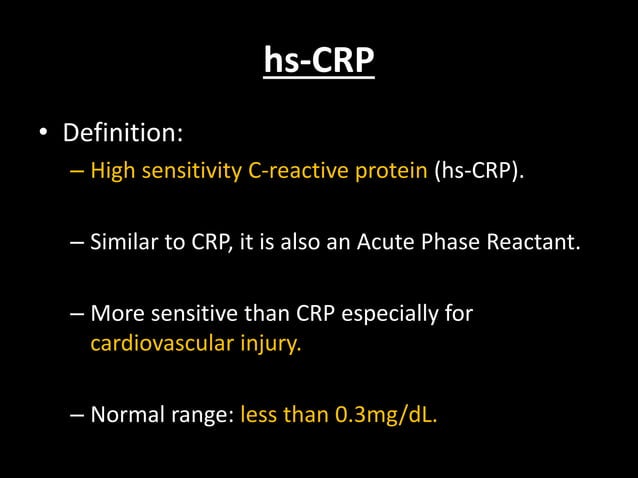 hs-CRP

• Definition:

– High sensitivity C-reactive protein (hs-CRP).

– Similar to CRP, it is also an Acute Phase Reactant.

– More sensitive than CRP especially for cardiovascular injury.

– Normal range: less than 0.3mg/dL.